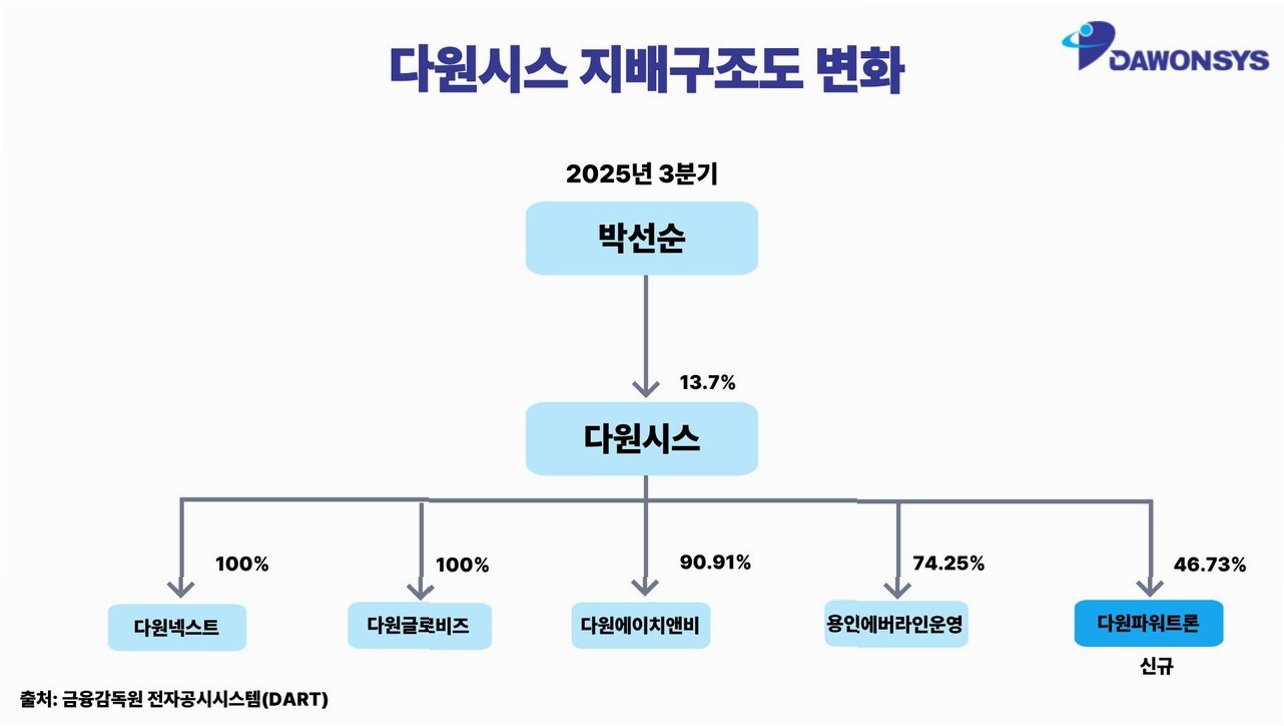 다원시스 지배구조도 변화

DAWONSYS

2025년 3분기

박선순

13.7%

다원시스

100%

100%

90.91%

74.25%

46.73%

다원넥스트

다원글로비즈

다원에이치앤비

용인에버라인운영

다원파워트론

신규

출처: 금융감독원 전자공시시스템(DART)